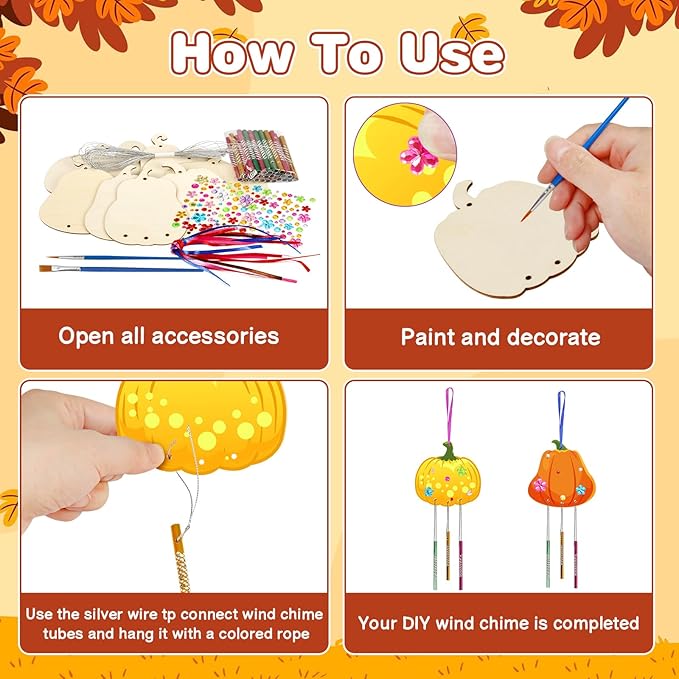 How To Use

Open all accessories

Paint and decorate

Use the silver wire tp connect wind chime tubes and hang it with a colored rope

Your DIY wind chime is completed